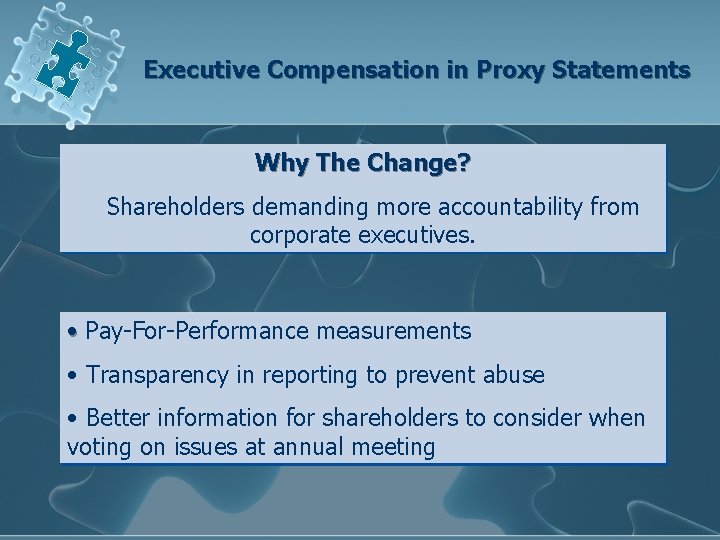 Executive Compensation in Proxy Statements

Why The Change?

Shareholders demanding more accountability from corporate executives.

• Pay-For-Performance measurements

• Transparency in reporting to prevent abuse

• Better information for shareholders to consider when voting on issues at annual meeting